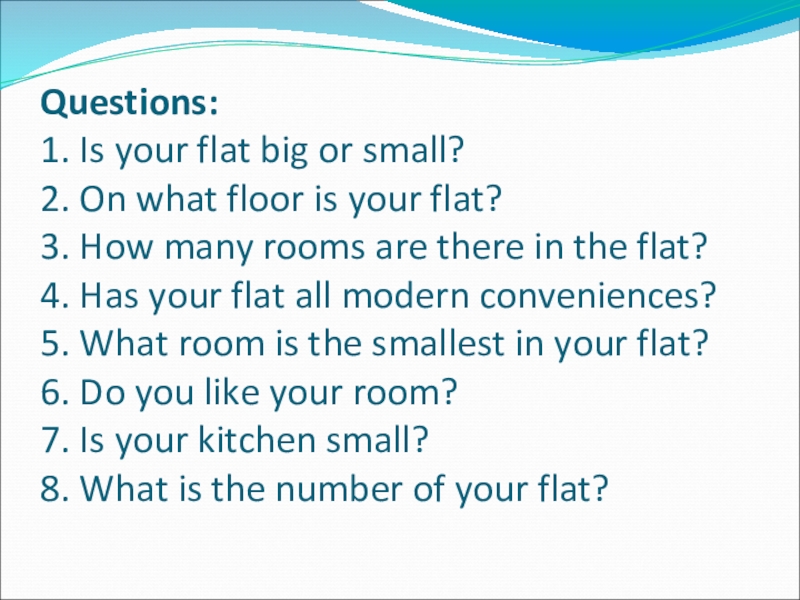 Questions:
1. Is your flat big or small?
2. On what floor is your flat?
3. How many rooms are there in the flat?
4. Has your flat all modern conveniences?
5. What room is the smallest in your flat?
6. Do you like your room?
7. Is your kitchen small?
8. What is the number of your flat?